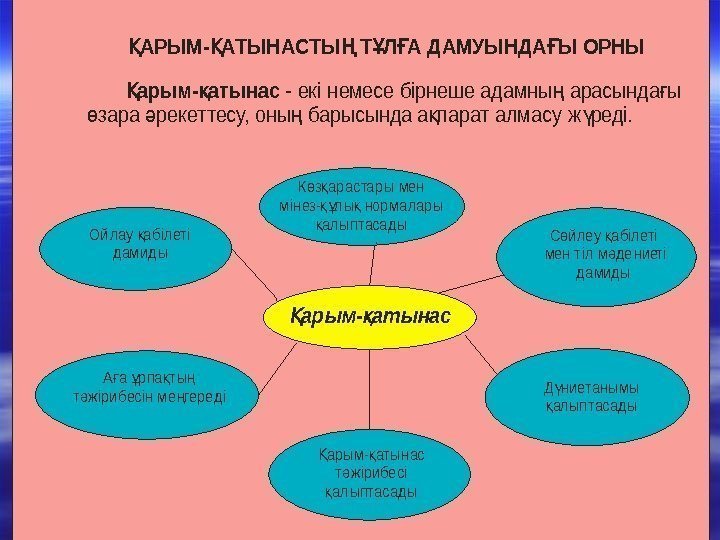 ҚАРЫМ-ҚАТЫНАСТЫҢ ТҰЛҒА ДАМУЫНДАҒЫ ОРНЫ

Қарым-қатынас - екі немесе бірнеше адамның арасындағы өзара әрекеттесу, оның барысында ақпарат алмасу жүреді.

Көзқарастары мен мінез-құлық нормалары қалыптасады

Ойлау қабілеті дамиды

Сөйлеу қабілеті мен тіл мәдениеті дамиды

Қарым-қатынас

Аға ұрпақтың тәжірибесін меңгереді

Дүниетанымы қалыптасады

Қарым-қатынас тәжірибесі қалыптасады